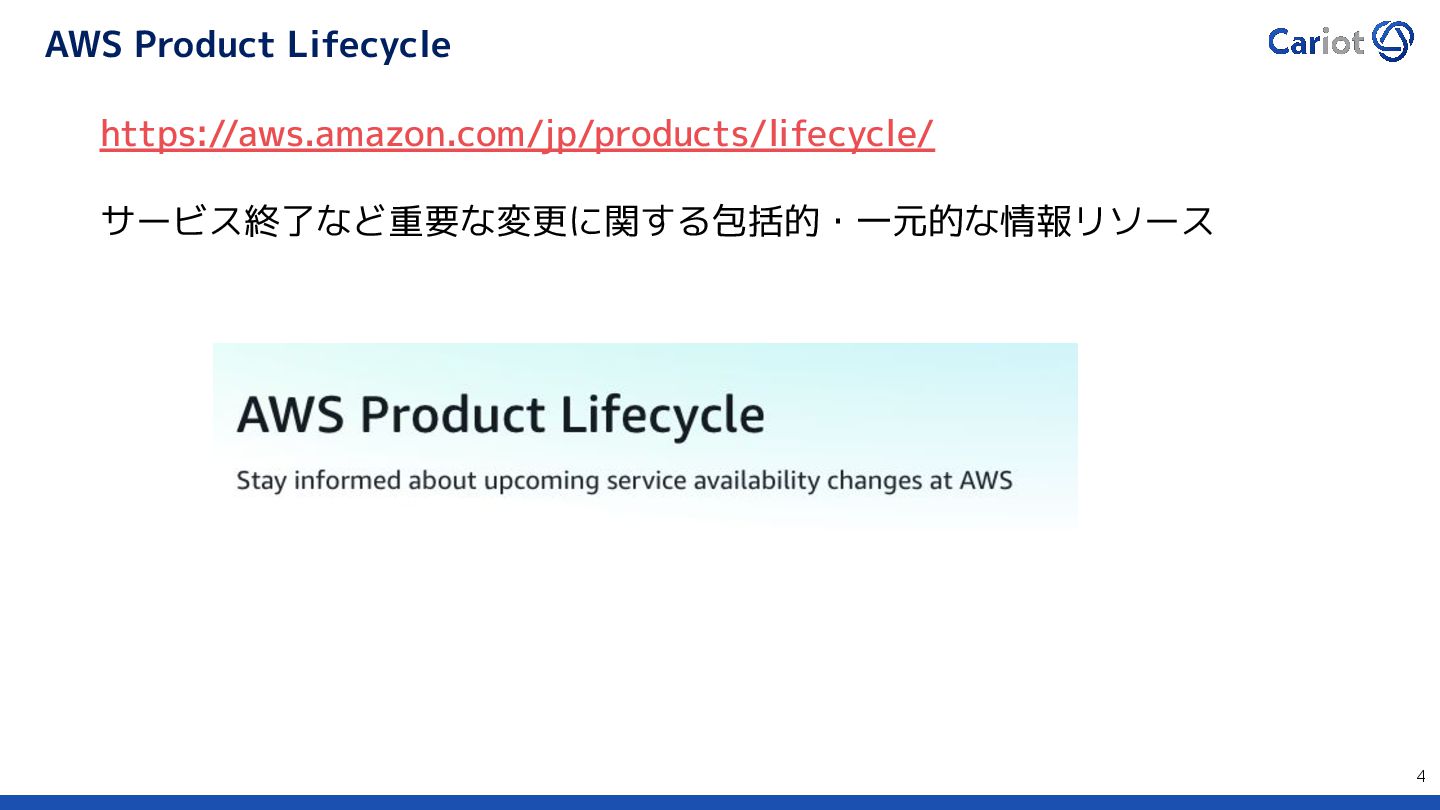 AWS Product Lifecycle

Cariot

https://aws.amazon.com/jp/products/lifecycle/

サービス終了など重要な変更に関する包括的・一元的な情報リソース

AWS Product Lifecycle

Stay informed about upcoming service availability changes at AWS

4